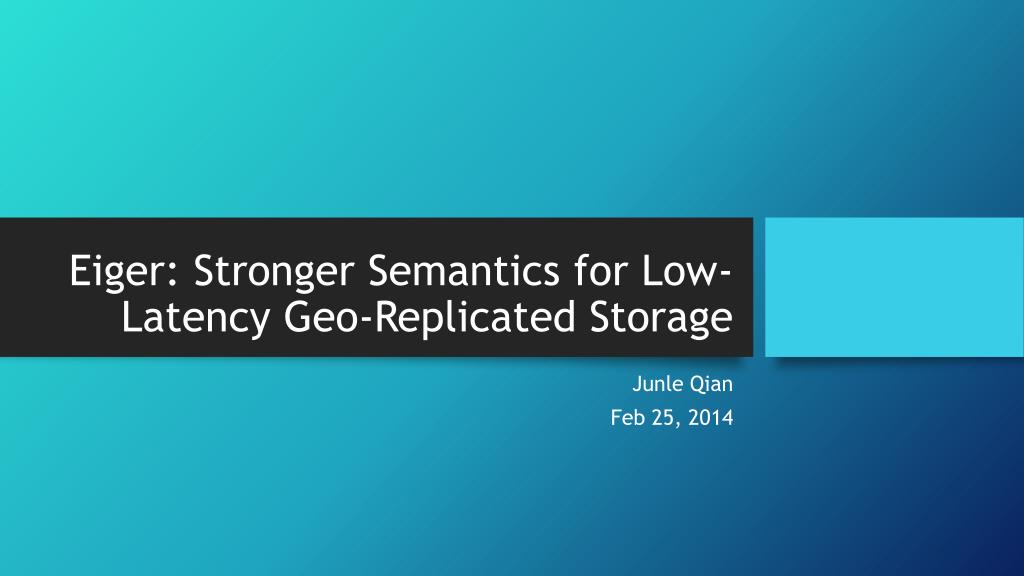 Eiger: Stronger Semantics for Low-Latency Geo-Replicated Storage

Junle Qian
Feb 25, 2014